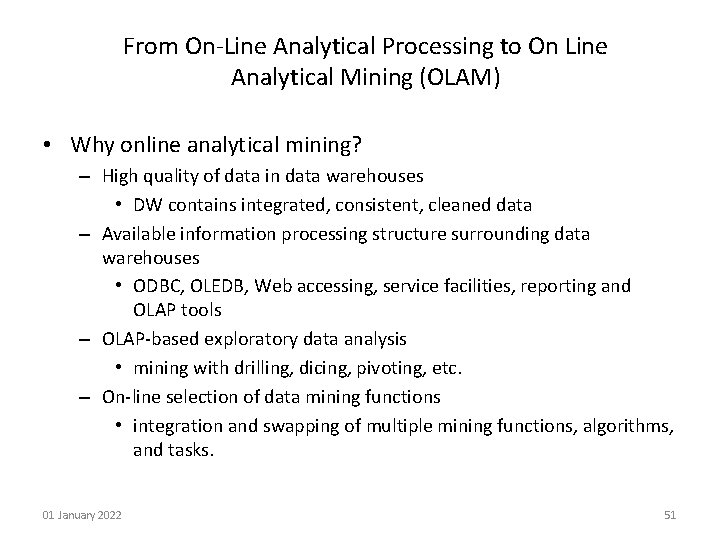 From On-Line Analytical Processing to On Line Analytical Mining (OLAM)

• Why online analytical mining?
– High quality of data in data warehouses
• DW contains integrated, consistent, cleaned data
– Available information processing structure surrounding data warehouses
• ODBC, OLEDB, Web accessing, service facilities, reporting and OLAP tools
– OLAP-based exploratory data analysis
• mining with drilling, dicing, pivoting, etc.
– On-line selection of data mining functions
• integration and swapping of multiple mining functions, algorithms, and tasks.

01 January 2022

51